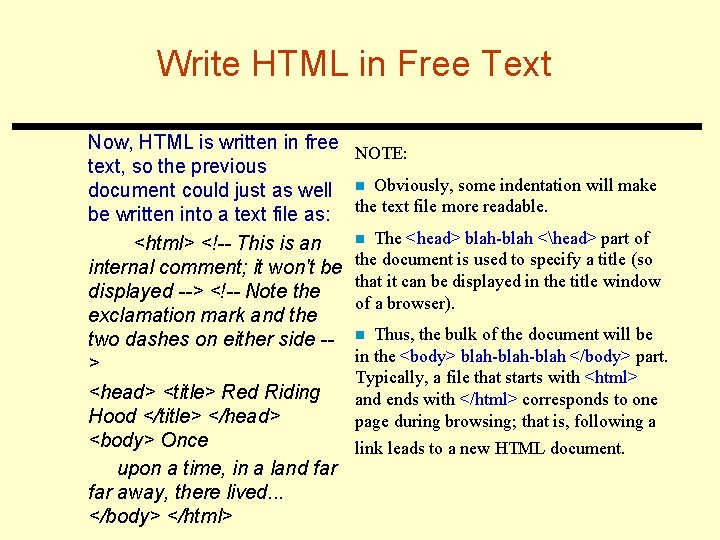 Write HTML in Free Text

Now, HTML is written in free text, so the previous document could just as well be written into a text file as:

<html> <!-- This is an internal comment; it won't be displayed --> <!-- Note the exclamation mark and the two dashes on either side -->

<head> <title> Red Riding Hood </title> </head> <body> Once

upon a time, in a land far far away, there lived... </body> </html>

NOTE:

Obviously, some indentation will make the text file more readable.

The <head> blah-blah <\head> part of the document is used to specify a title (so that it can be displayed in the title window of a browser).

Thus, the bulk of the document will be in the <body> blah-blah-blah </body> part. Typically, a file that starts with <html> and ends with </html> corresponds to one page during browsing; that is, following a link leads to a new HTML document.